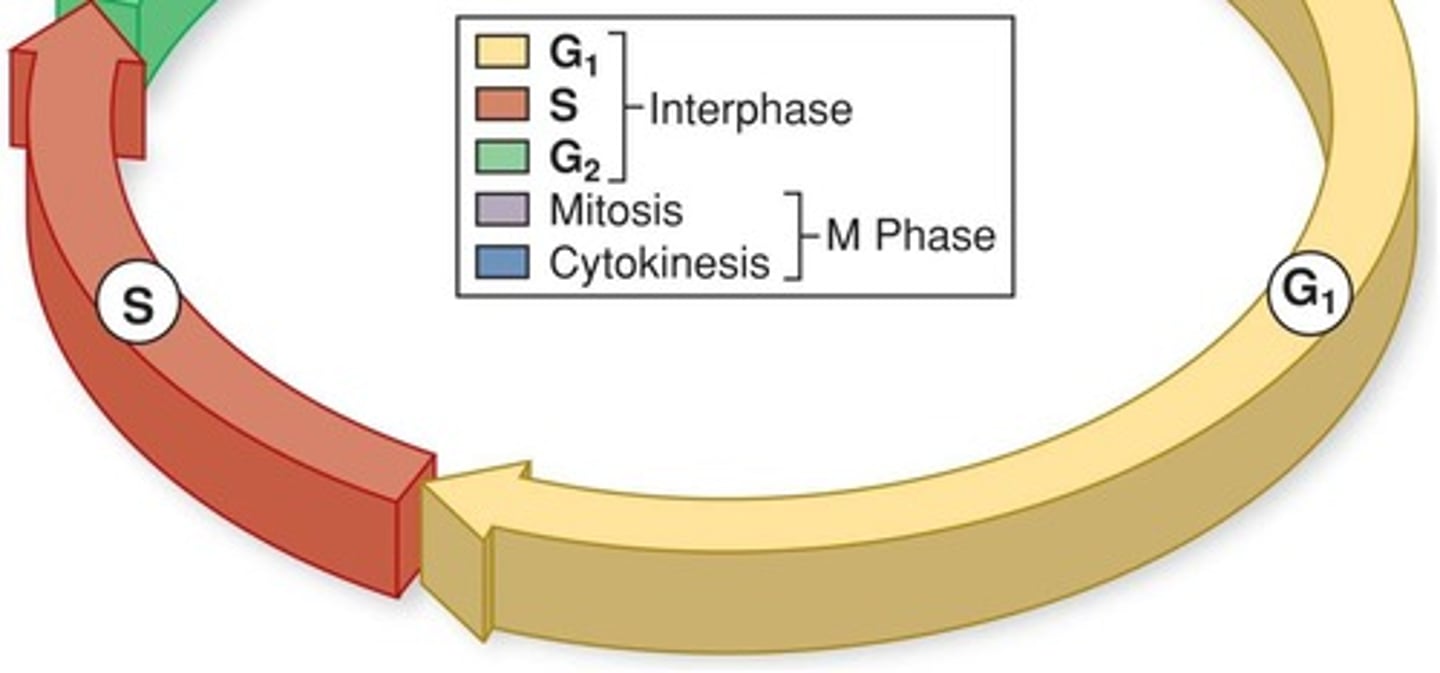 $G_1$
S
$G_2$
Interphase
Mitosis
Cytokinesis
M Phase

S

$G_1$